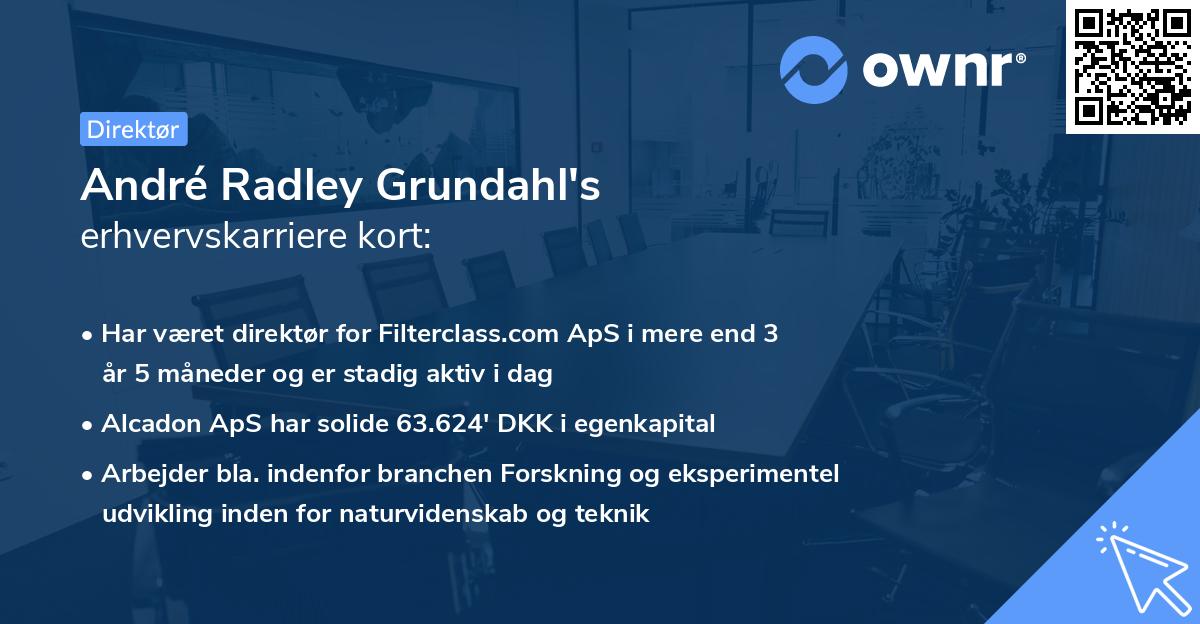 ownr®

Direktør

André Radley Grundahl's erhvervskarriere kort:

• Har været direktør for Filterclass.com ApS i mere end 3 år 5 måneder og er stadig aktiv i dag

• Alcadon ApS har solide 63.624' DKK i egenkapital

• Arbejder bla. indenfor branchen Forskning og eksperimentel udvikling inden for naturvidenskab og teknik